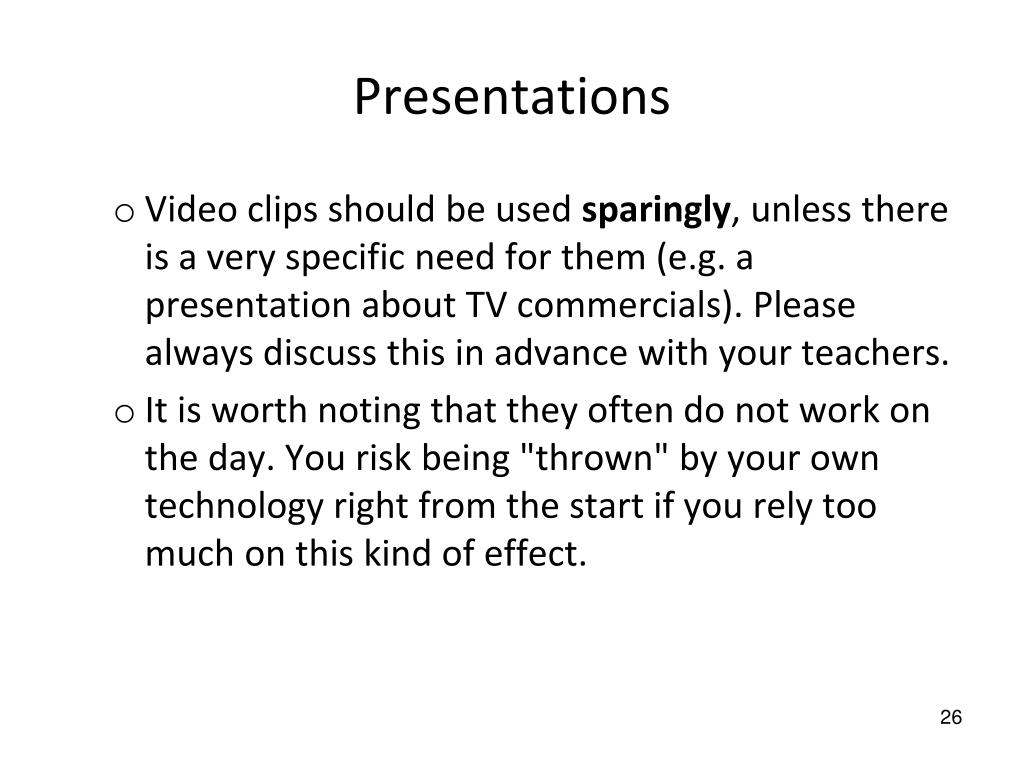 Presentations

o Video clips should be used sparingly, unless there is a very specific need for them (e.g. a presentation about TV commercials). Please always discuss this in advance with your teachers.

o It is worth noting that they often do not work on the day. You risk being "thrown" by your own technology right from the start if you rely too much on this kind of effect.

26